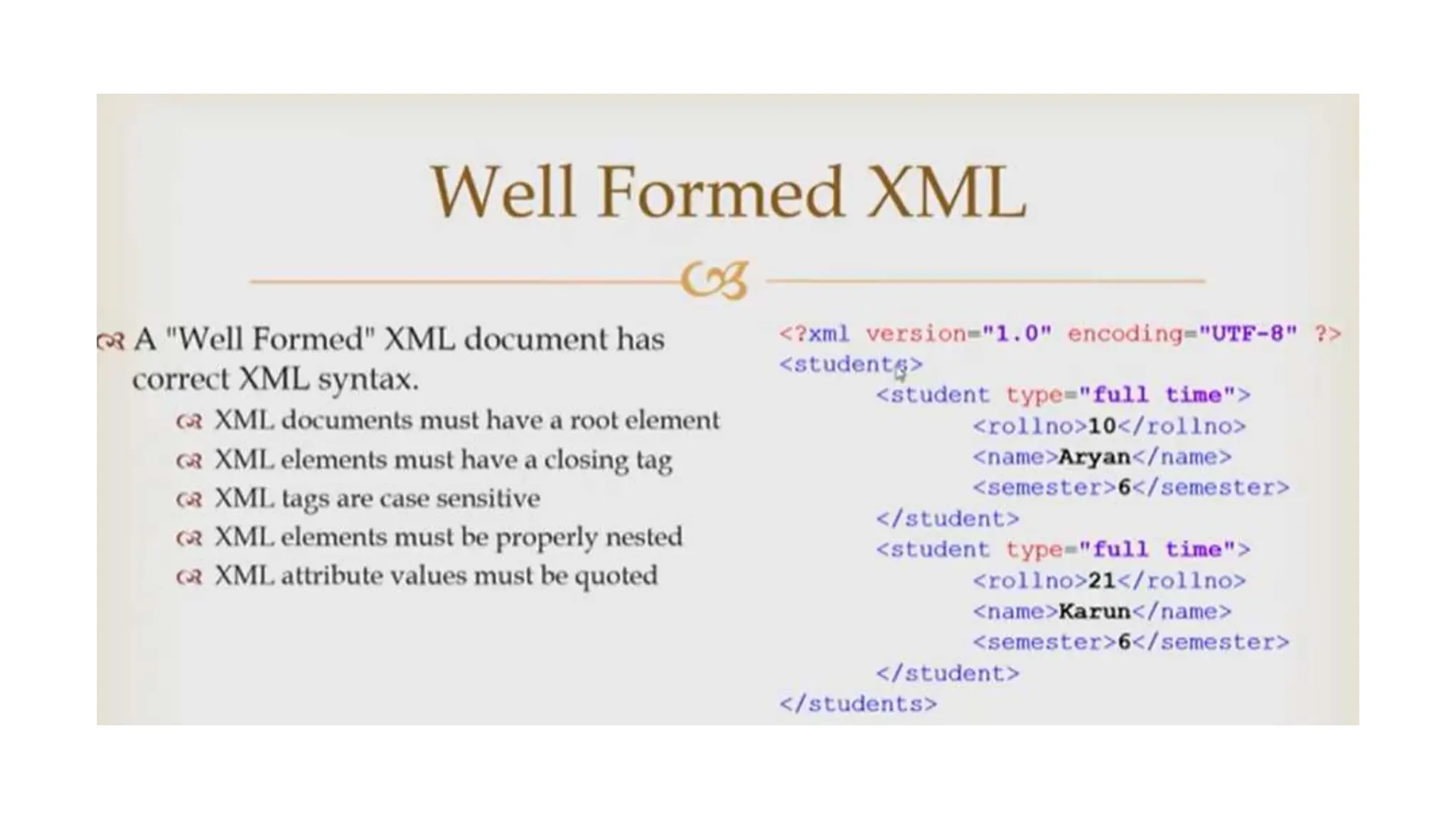 Well Formed XML

A "Well Formed" XML document has correct XML syntax.

XML documents must have a root element

XML elements must have a closing tag

XML tags are case sensitive

XML elements must be properly nested

XML attribute values must be quoted

<?xml version="1.0" encoding="UTF-8" ?>
<students>
<student type="full time">
<rollno>10</rollno>
<name>Aryan</name>
<semester>6</semester>
</student>
<student type="full time">
<rollno>21</rollno>
<name>Karun</name>
<semester>6</semester>
</student>
</students>